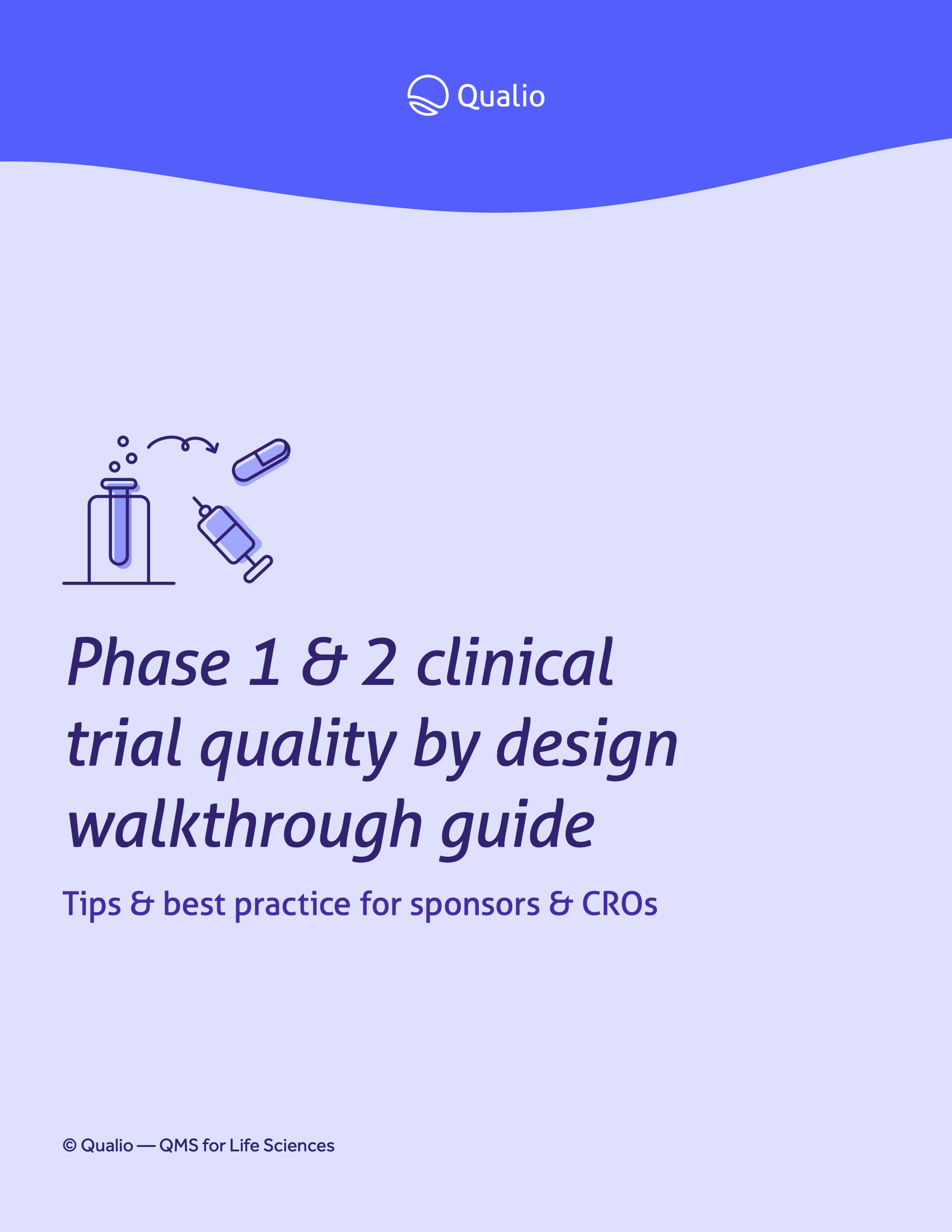 Qualio

Phase 1 & 2 clinical trial quality by design walkthrough guide

Tips & best practice for sponsors & CROs

© Qualio — QMS for Life Sciences